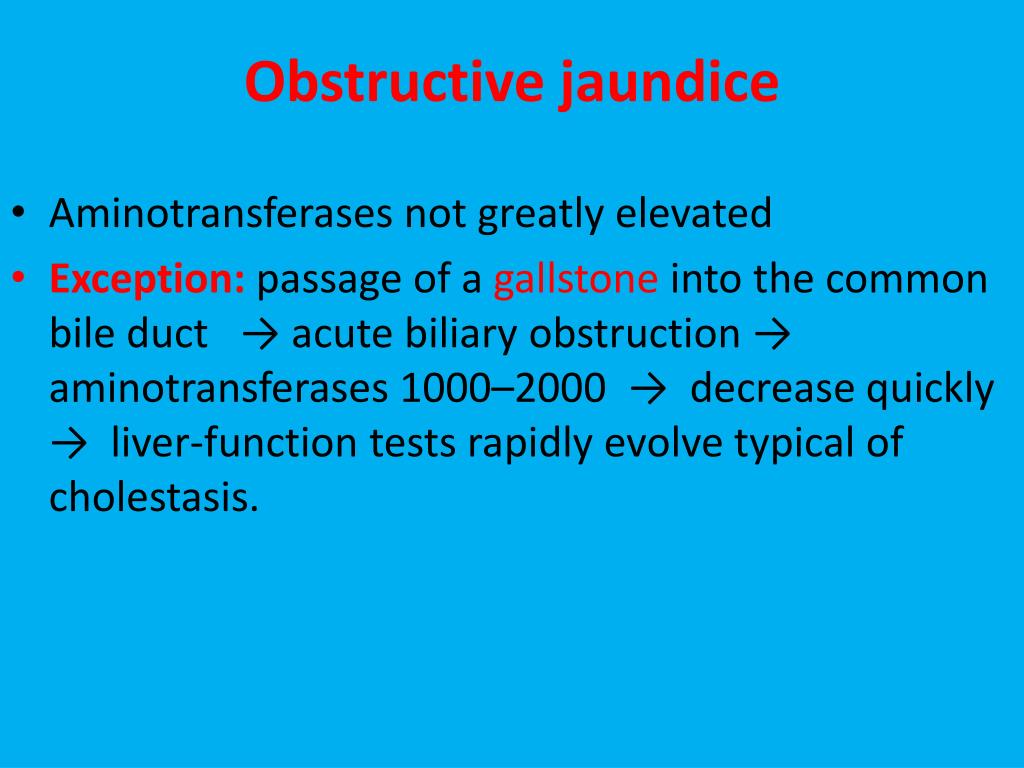 Obstructive jaundice

• Aminotransferases not greatly elevated
• Exception: passage of a gallstone into the common bile duct → acute biliary obstruction → aminotransferases 1000–2000 → decrease quickly → liver-function tests rapidly evolve typical of cholestasis.